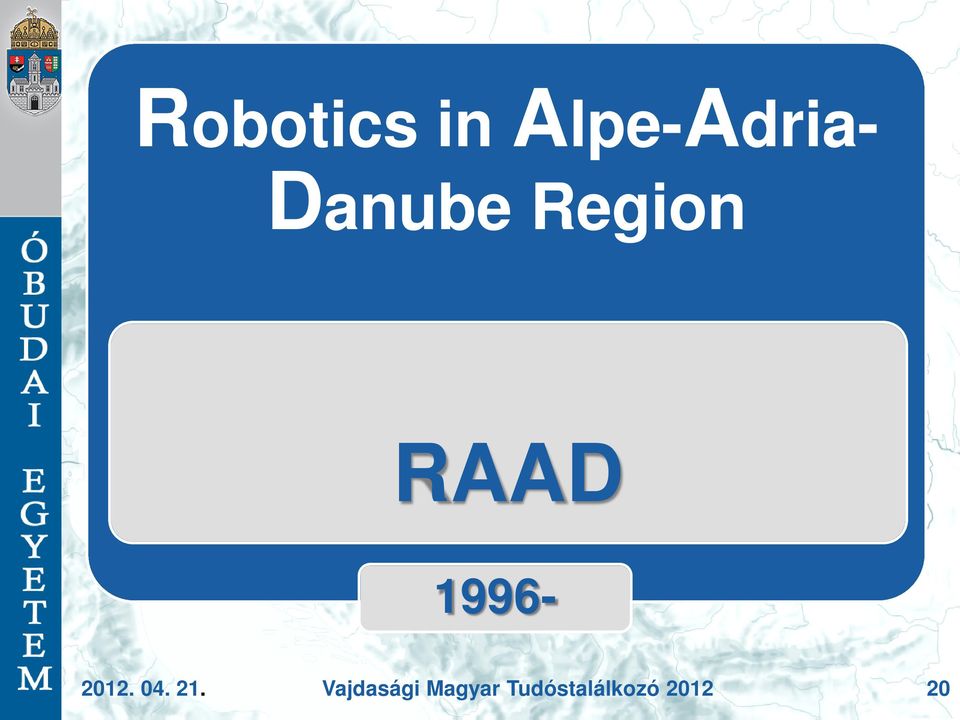 ÓBUDAI EGYETEM

Robotics in Alpe-Adria-Danube Region

RAAD

1996-

2012. 04. 21.

Vajdasági Magyar Tudóstalálkozó 2012

20